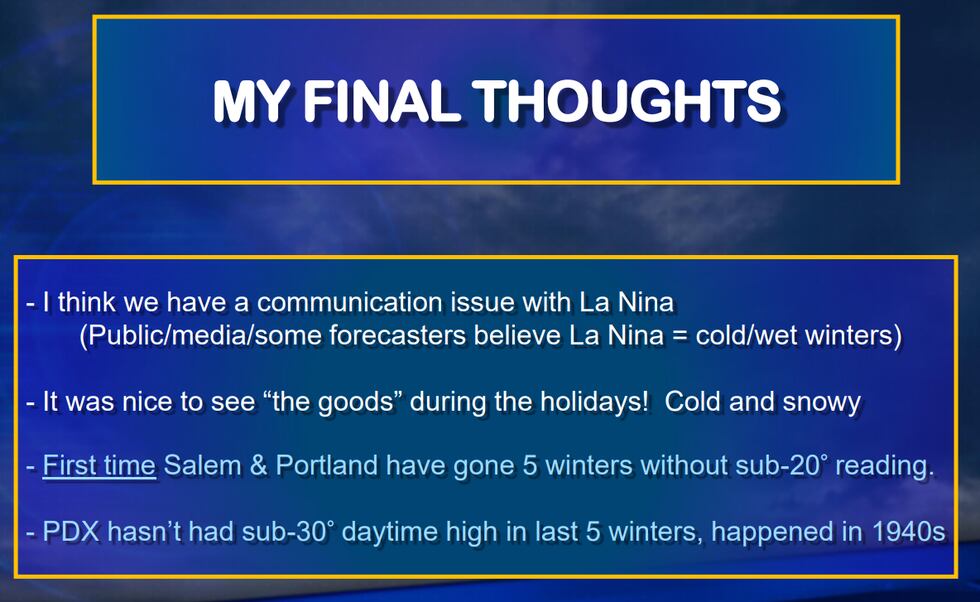 MY FINAL THOUGHTS

- I think we have a communication issue with La Nina
(Public/media/some forecasters believe La Nina = cold/wet winters)

- It was nice to see “the goods” during the holidays! Cold and snowy

- First time Salem & Portland have gone 5 winters without sub-20˚ reading.

- PDX hasn’t had sub-30˚ daytime high in last 5 winters, happened in 1940s